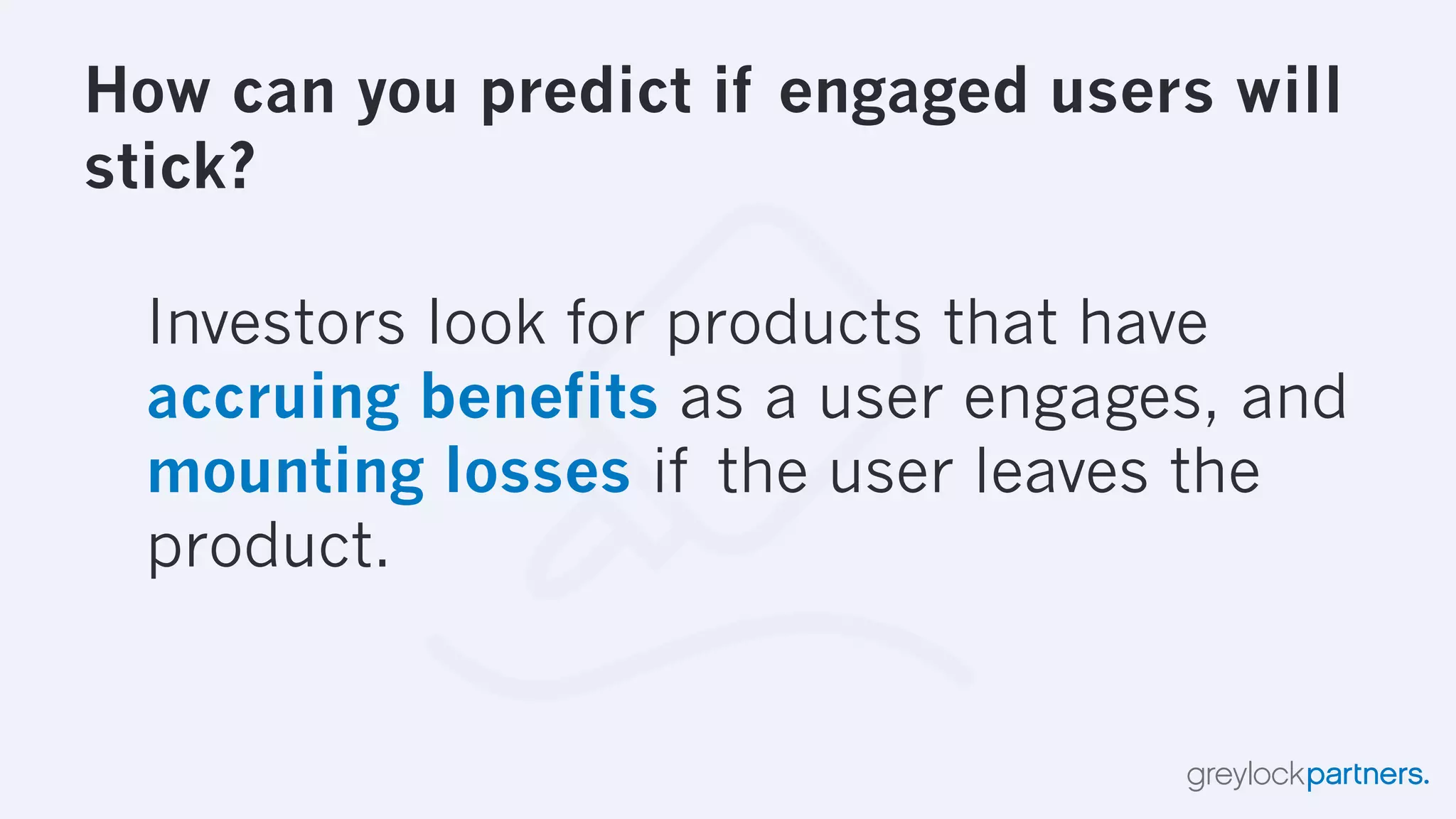 How can you predict if engaged users will stick?

Investors look for products that have accruing benefits as a user engages, and mounting losses if the user leaves the product.

greylockpartners.